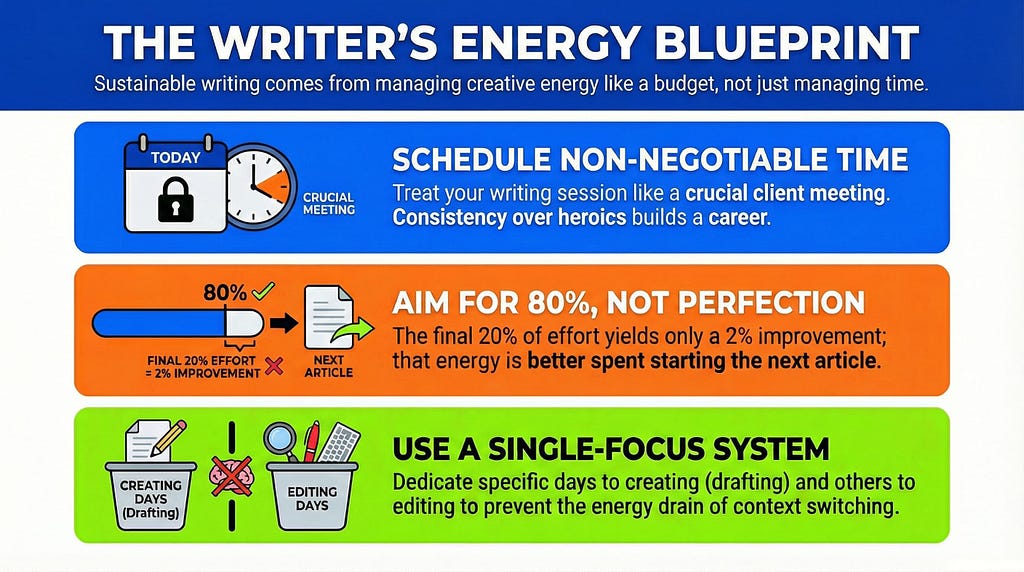 THE WRITER'S ENERGY BLUEPRINT

Sustainable writing comes from managing creative energy like a budget, not just managing time.

TODAY

CRUCIAL MEETING

SCHEDULE NON-NEGOTIABLE TIME

Treat your writing session like a crucial client meeting. Consistency over heroics builds a career.

80%

FINAL 20% EFFORT = 2% IMPROVEMENT

NEXT ARTICLE

AIM FOR 80%, NOT PERFECTION

The final 20% of effort yields only a 2% improvement; that energy is better spent starting the next article.

CREATING DAYS (Drafting)

EDITING DAYS

USE A SINGLE-FOCUS SYSTEM

Dedicate specific days to creating (drafting) and others to editing to prevent the energy drain of context switching.